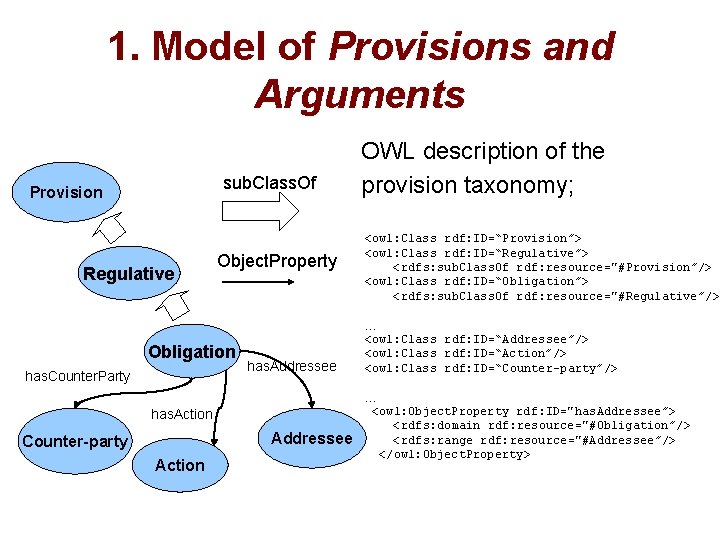 1. Model of Provisions and Arguments

Provision

Regulative

Obligation

hasCounterParty

hasAction

hasAddressee

Counter-party

Action

Addressee

subClassOf

ObjectProperty

OWL description of the provision taxonomy;

<owl:Class rdf:ID="Provision">
<owl:Class rdf:ID="Regulative">
<rdfs:subClassOf rdf:resource="#Provision"/>
<owl:Class rdf:ID="Obligation">
<rdfs:subClassOf rdf:resource="#Regulative"/>

…
<owl:Class rdf:ID="Addressee"/>
<owl:Class rdf:ID="Action"/>
<owl:Class rdf:ID="Counter-party"/>

…
<owl:ObjectProperty rdf:ID="hasAddressee">
<rdfs:domain rdf:resource="#Obligation"/>
<rdfs:range rdf:resource="#Addressee"/>
</owl:ObjectProperty>